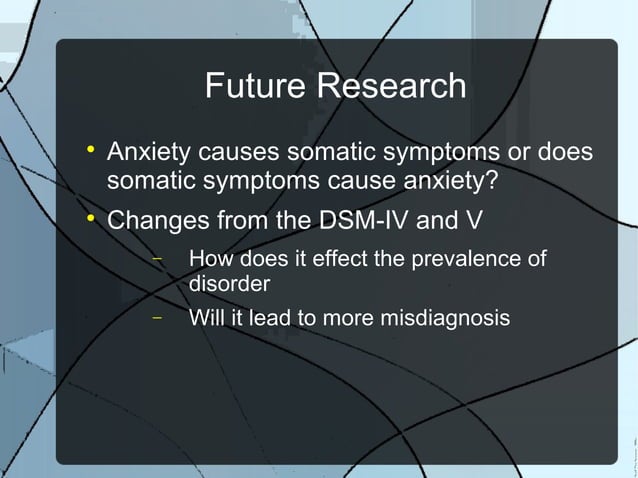 Future Research

• Anxiety causes somatic symptoms or does somatic symptoms cause anxiety?
• Changes from the DSM-IV and V
  – How does it effect the prevalence of disorder
  – Will it lead to more misdiagnosis